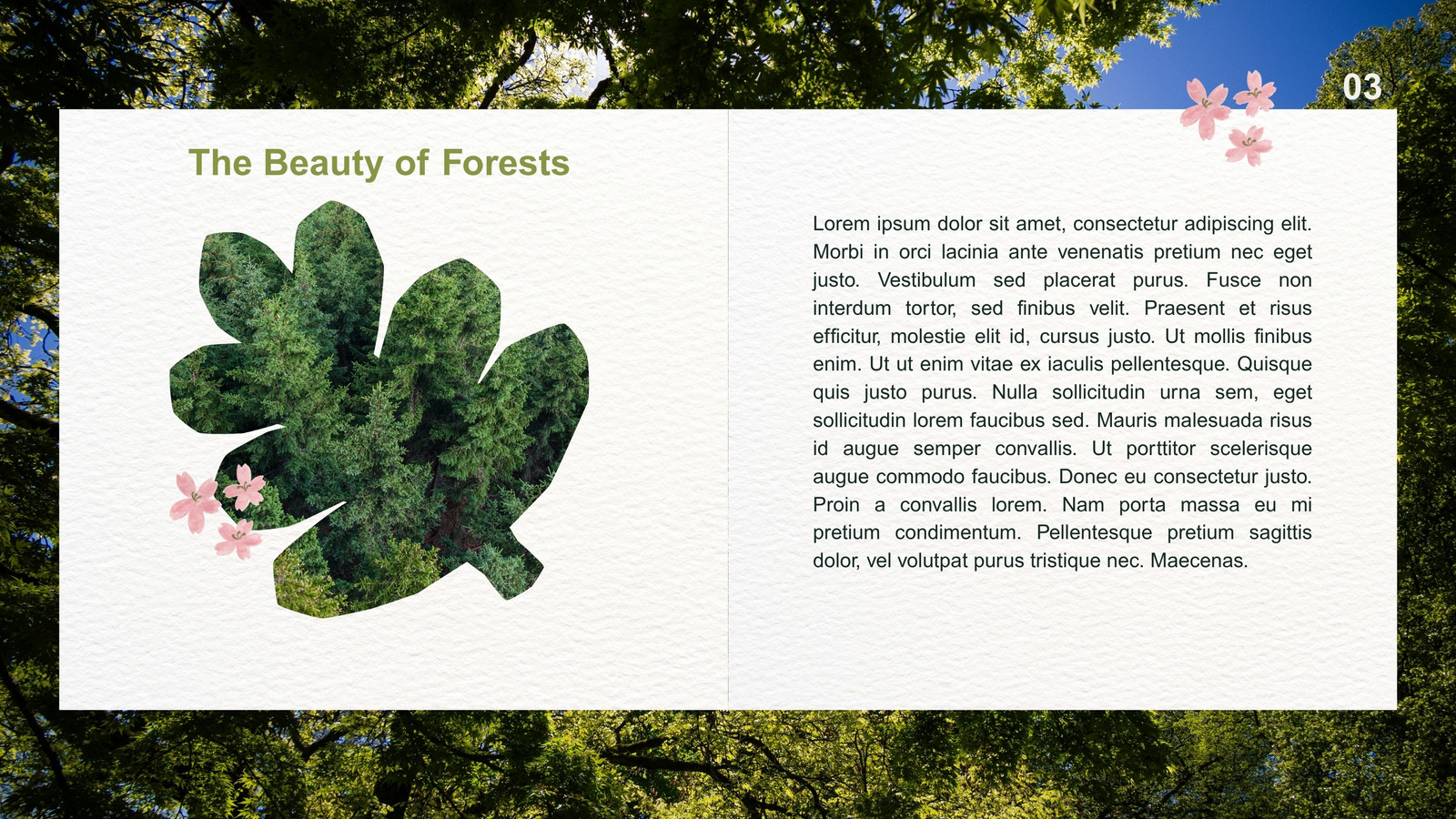 03

The Beauty of Forests

Lorem ipsum dolor sit amet, consectetur adipiscing elit. Morbi in orci lacinia ante venenatis pretium nec eget justo. Vestibulum sed placerat purus. Fusce non interdum tortor, sed finibus velit. Praesent et risus efficitur, molestie elit id, cursus justo. Ut mollis finibus enim. Ut ut enim vitae ex iaculis pellentesque. Quisque quis justo purus. Nulla sollicitudin urna sem, eget sollicitudin lorem faucibus sed. Mauris malesuada risus id augue semper convallis. Ut porttitor scelerisque augue commodo faucibus. Donec eu consectetur justo. Proin a convallis lorem. Nam porta massa eu mi pretium condimentum. Pellentesque pretium sagittis dolor, vel volutpat purus tristique nec. Maecenas.